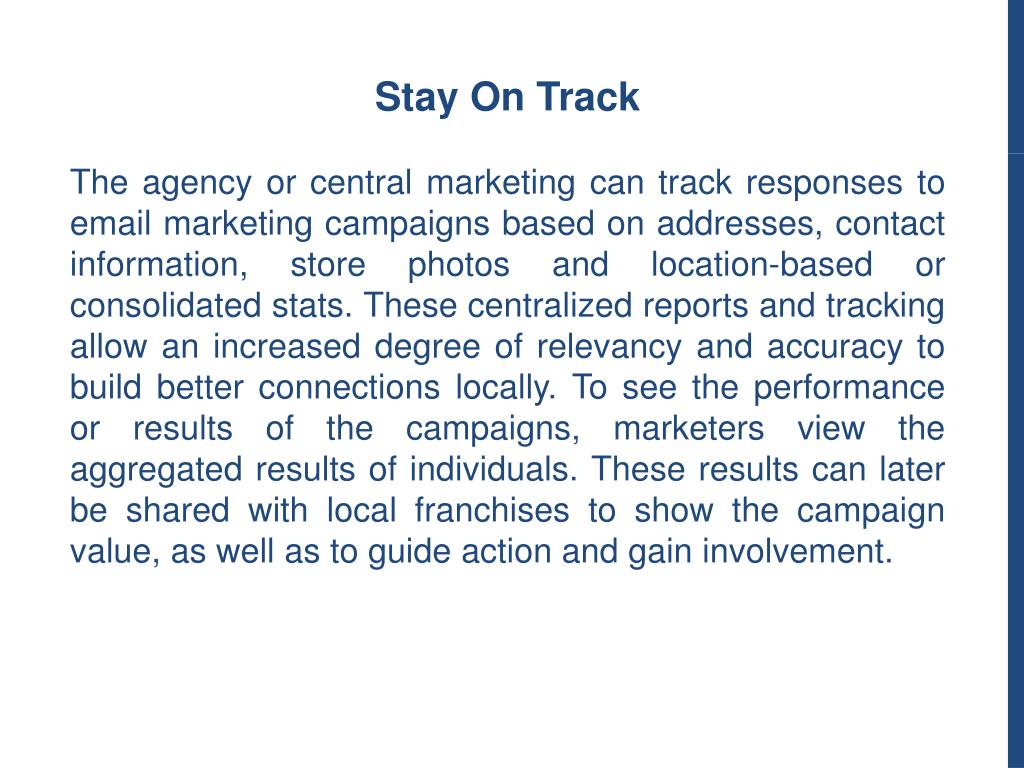 Stay On Track

The agency or central marketing can track responses to email marketing campaigns based on addresses, contact information, store photos and location-based or consolidated stats. These centralized reports and tracking allow an increased degree of relevancy and accuracy to build better connections locally. To see the performance or results of the campaigns, marketers view the aggregated results of individuals. These results can later be shared with local franchises to show the campaign value, as well as to guide action and gain involvement.